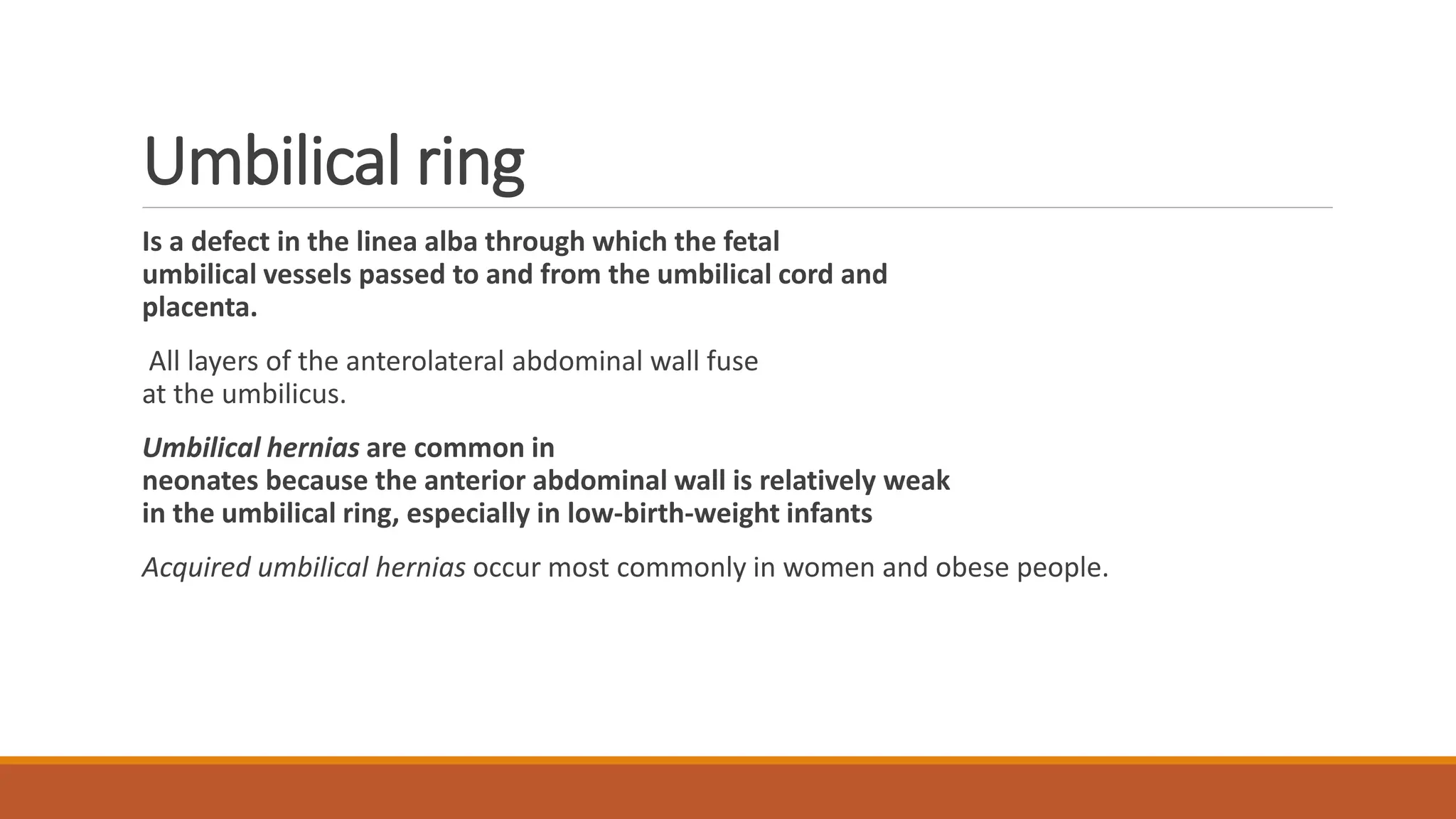 Umbilical ring

Is a defect in the linea alba through which the fetal umbilical vessels passed to and from the umbilical cord and placenta.

All layers of the anterolateral abdominal wall fuse at the umbilicus.

Umbilical hernias are common in neonates because the anterior abdominal wall is relatively weak in the umbilical ring, especially in low-birth-weight infants

Acquired umbilical hernias occur most commonly in women and obese people.